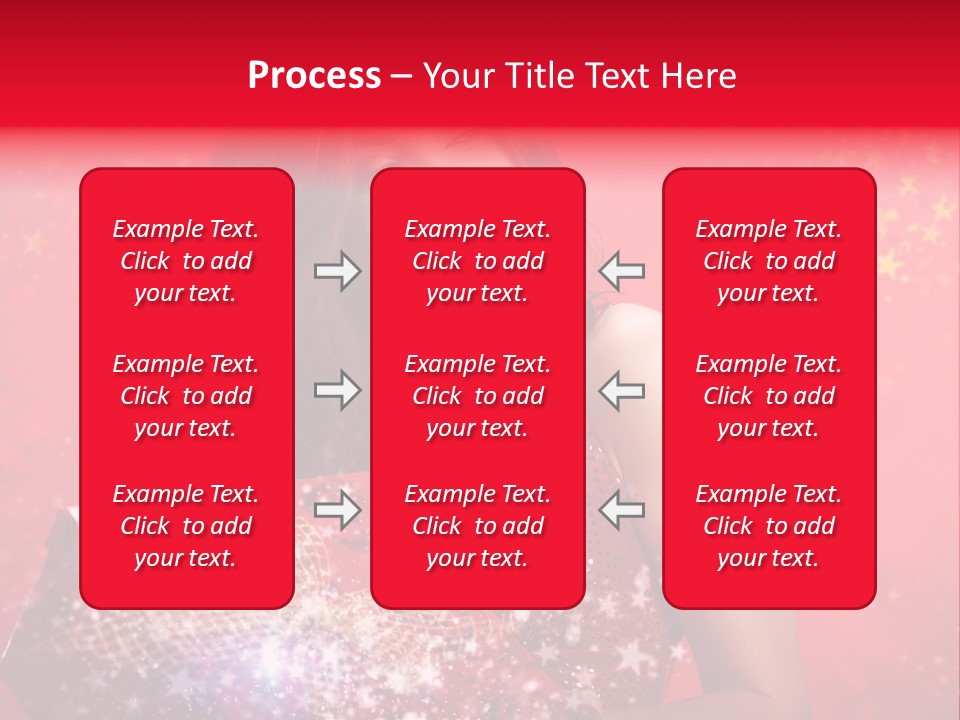 Process – Your Title Text Here

Example Text. Click to add your text.

Example Text. Click to add your text.

Example Text. Click to add your text.

Example Text. Click to add your text.

Example Text. Click to add your text.

Example Text. Click to add your text.

Example Text. Click to add your text.

Example Text. Click to add your text.

Example Text. Click to add your text.